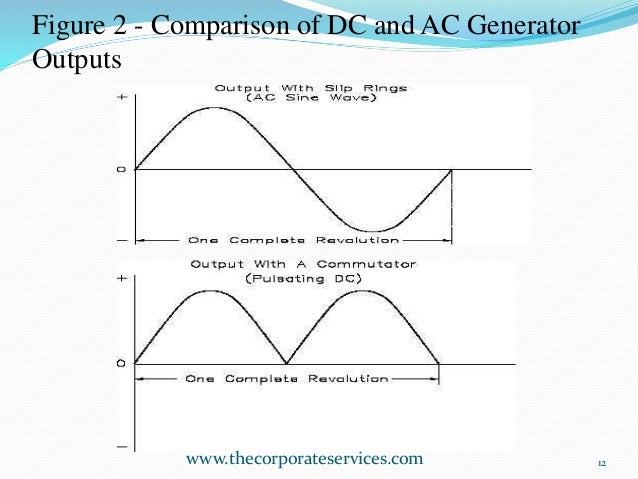 Figure 2 - Comparison of DC and AC Generator Outputs

Output With Slip Rings
(AC Sine Wave)

+

0

−

One Complete Revolution

Output With A Commutator
(Pulsating DC)

+

0

One Complete Revolution

−

www.thecorporateservices.com

12